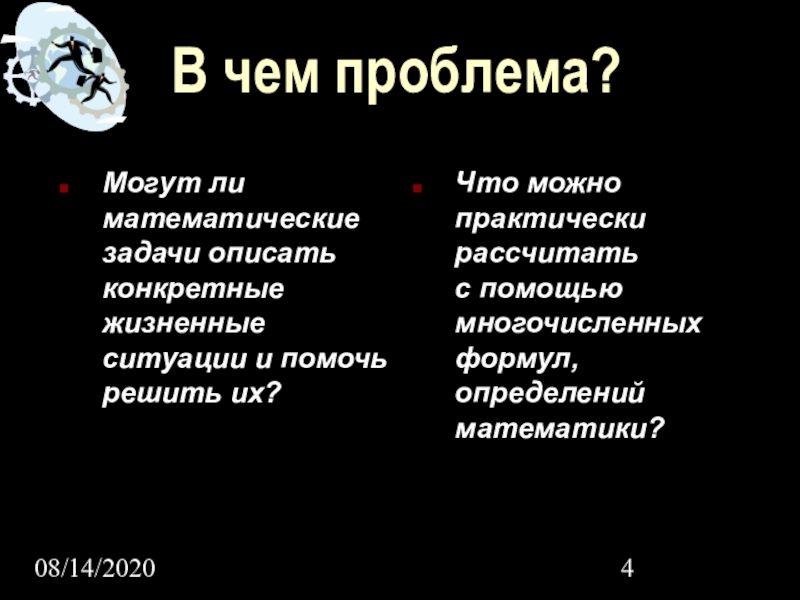 В чем проблема?

Могут ли математические задачи описать конкретные жизненные ситуации и помочь решить их?

Что можно практически рассчитать с помощью многочисленных формул, определений математики?

08/14/2020

4